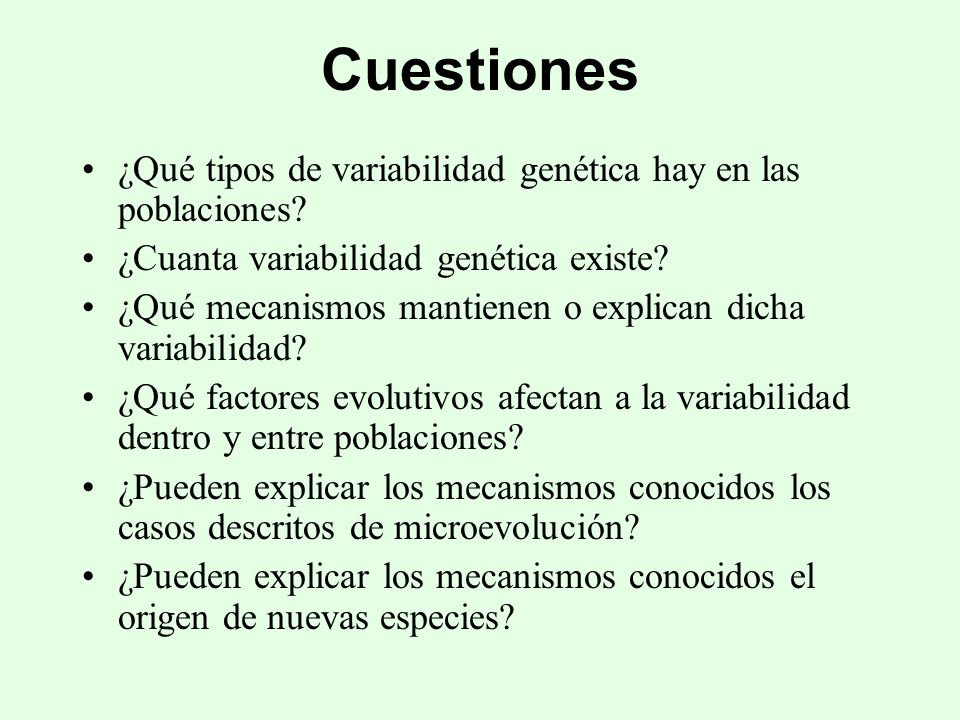 Cuestiones

• ¿Qué tipos de variabilidad genética hay en las poblaciones?
• ¿Cuanta variabilidad genética existe?
• ¿Qué mecanismos mantienen o explican dicha variabilidad?
• ¿Qué factores evolutivos afectan a la variabilidad dentro y entre poblaciones?
• ¿Pueden explicar los mecanismos conocidos los casos descritos de microevolución?
• ¿Pueden explicar los mecanismos conocidos el origen de nuevas especies?